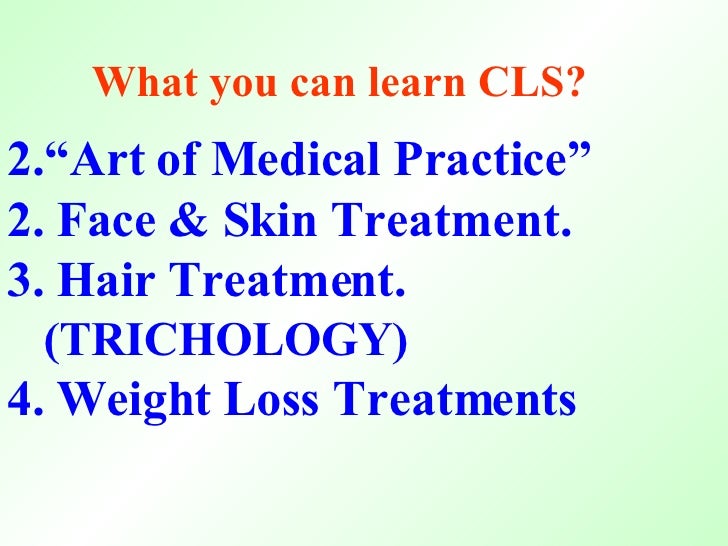 What you can learn CLS?

2.“Art of Medical Practice”
2. Face & Skin Treatment.
3. Hair Treatment. (TRICHOLOGY)
4. Weight Loss Treatments